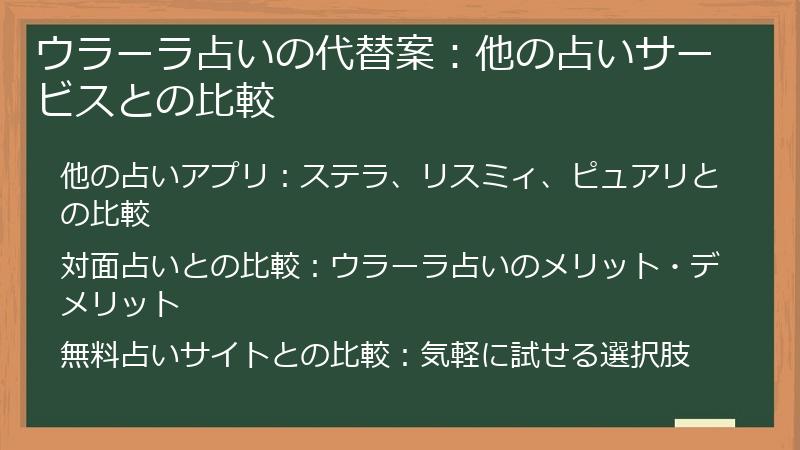 ウラーラ占いの代替案：他の占いサービスとの比較

他の占いアプリ：ステラ、リスミィ、ピュアリとの比較

対面占いとの比較：ウラーラ占いのメリット・デメリット

無料占いサイトとの比較：気軽に試せる選択肢